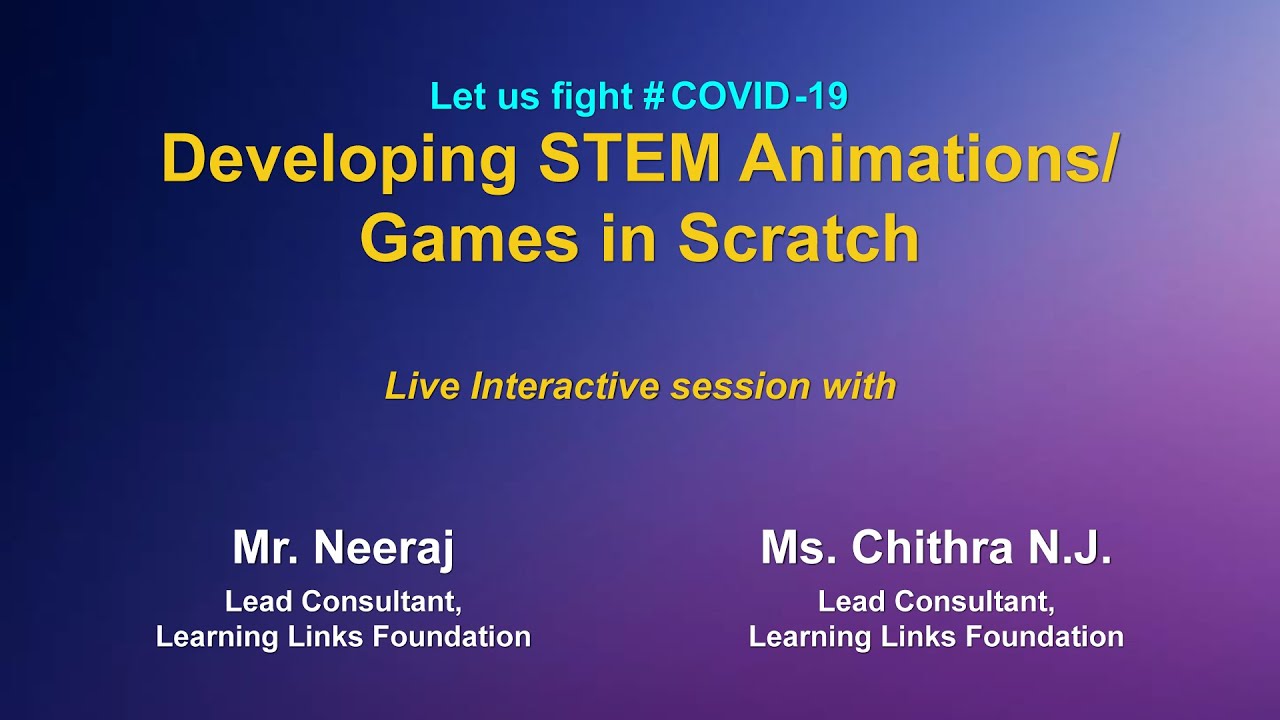 Let us fight #COVID-19
Developing STEM Animations/ Games in Scratch

Live Interactive session with

Mr. Neeraj
Lead Consultant,
Learning Links Foundation

Ms. Chithra N.J.
Lead Consultant,
Learning Links Foundation